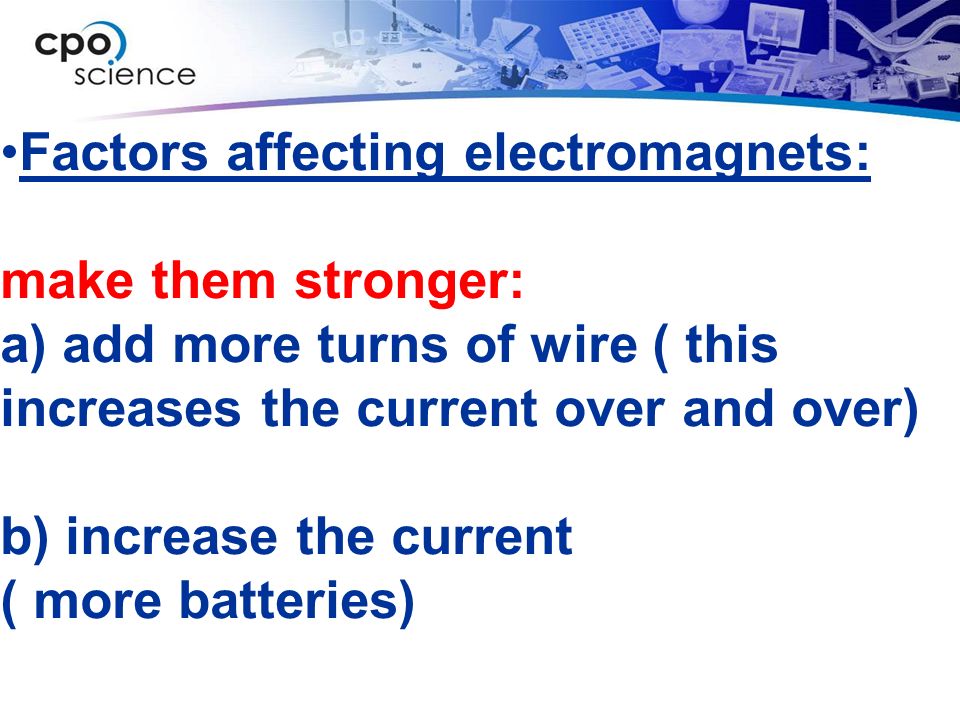 cpo science

•Factors affecting electromagnets:

make them stronger:
a) add more turns of wire ( this increases the current over and over)

b) increase the current
( more batteries)